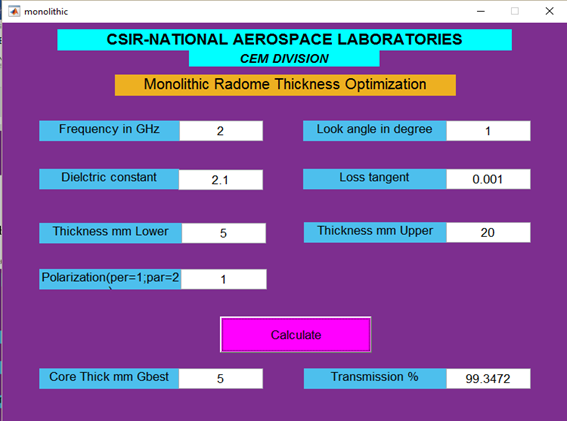 monolithic

CSIR-NATIONAL AEROSPACE LABORATORIES
CEM DIVISION

Monolithic Radome Thickness Optimization

Frequency in GHz 2
Look angle in degree 1

Dielctric constant 2.1
Loss tangent 0.001

Thickness mm Lower 5
Thickness mm Upper 20

Polarization(per=1;par=2 1

Calculate

Core Thick mm Gbest 5
Transmission % 99.3472